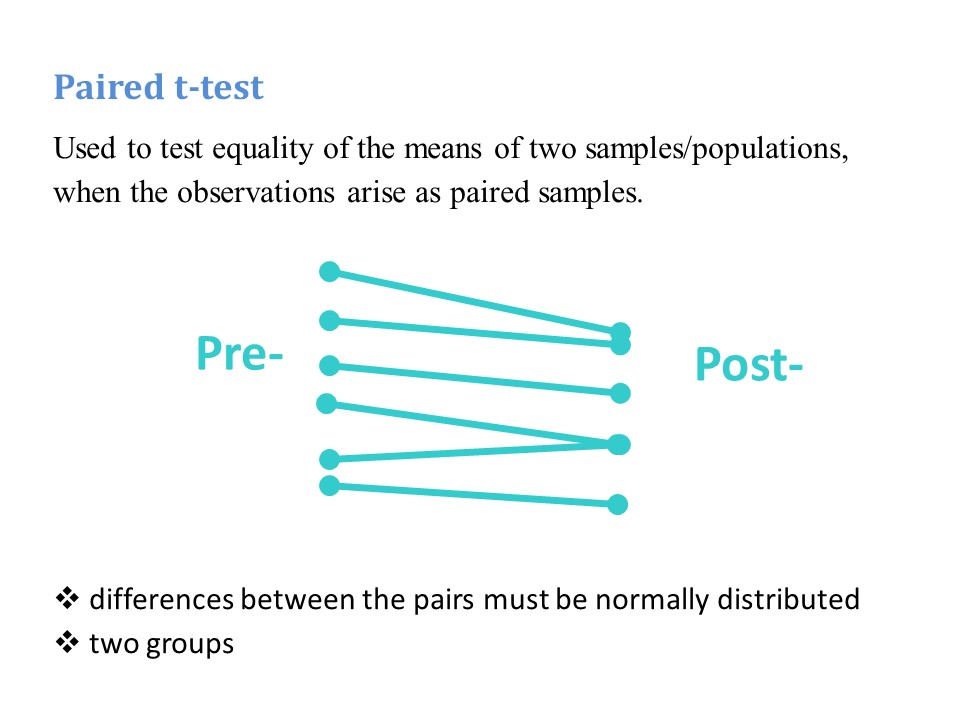 Paired t-test

Used to test equality of the means of two samples/populations, when the observations arise as paired samples.

Pre-

Post-

❖ differences between the pairs must be normally distributed
❖ two groups